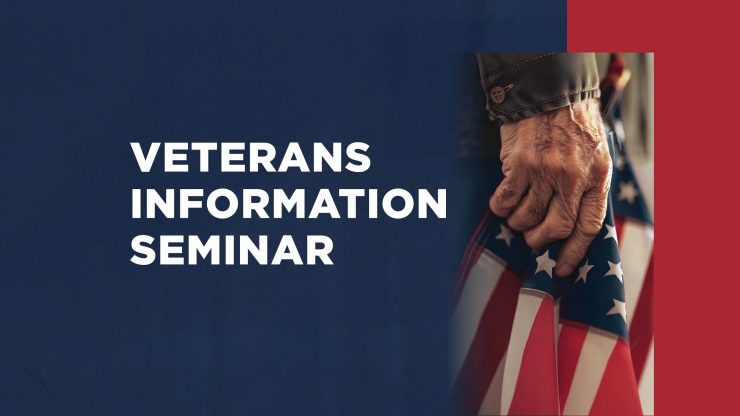 VETERANS
INFORMATION
SEMINAR